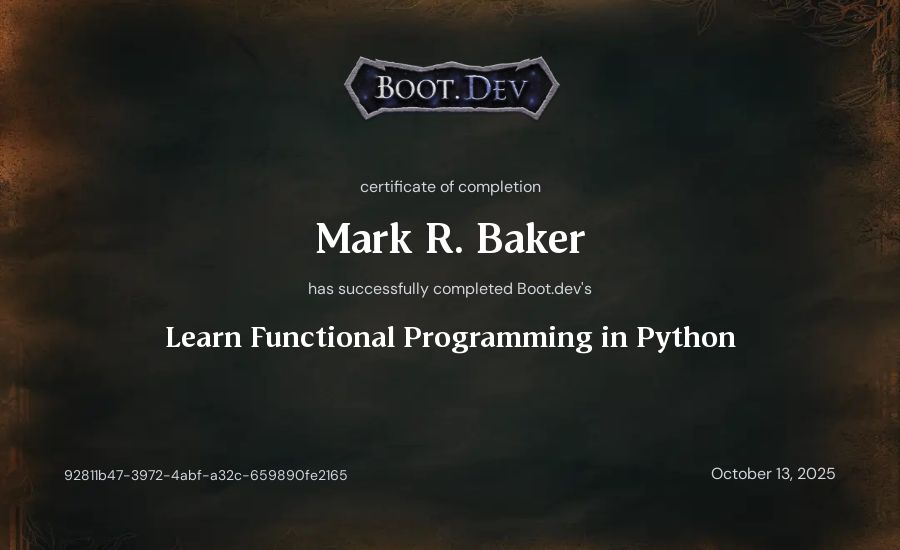 BOOT.DEV

certificate of completion

Mark R. Baker

has successfully completed Boot.dev's

Learn Functional Programming in Python

92811b47-3972-4abf-a32c-659890fe2165

October 13, 2025